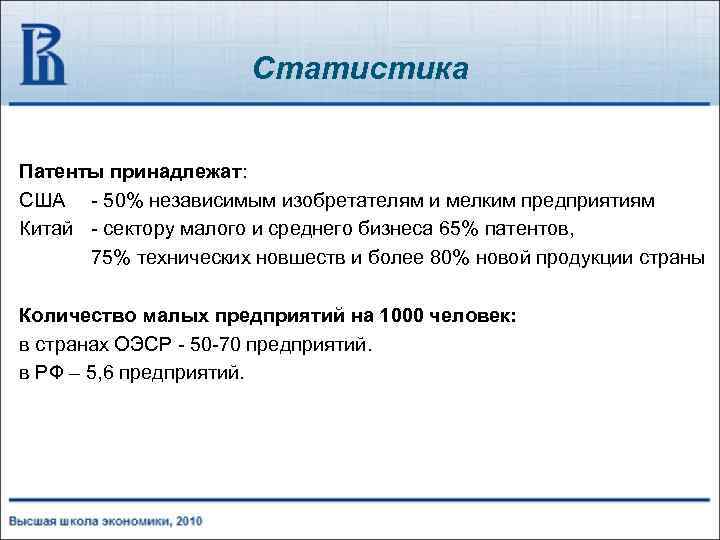 Статистика

Патенты принадлежат:
США - 50% независимым изобретателям и мелким предприятиям
Китай - сектору малого и среднего бизнеса 65% патентов, 75% технических новшеств и более 80% новой продукции страны

Количество малых предприятий на 1000 человек:
в странах ОЭСР - 50-70 предприятий.
в РФ – 5,6 предприятий.

Высшая школа экономики, 2010